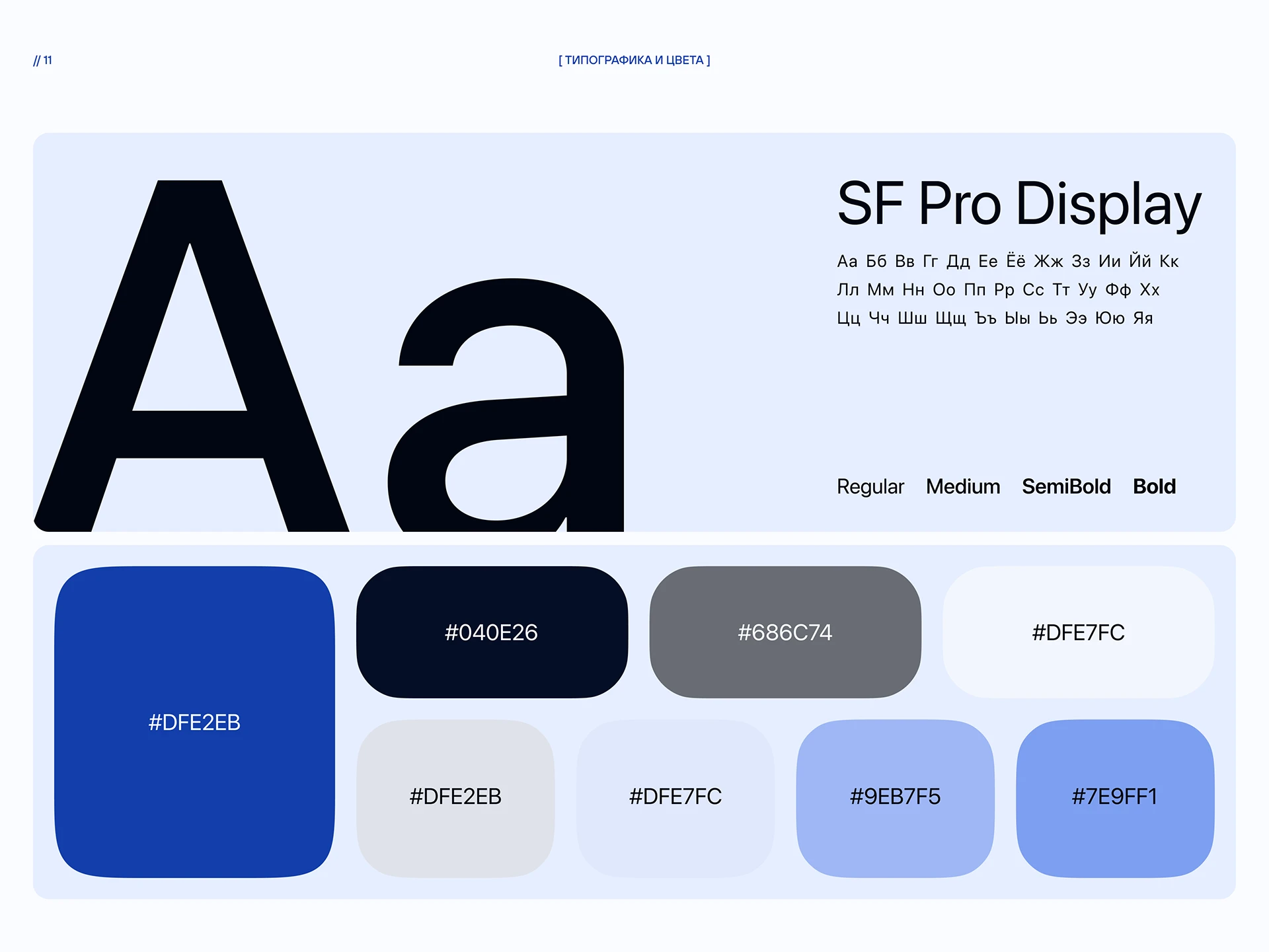 // 11

[ ТИПОГРАФИКА И ЦВЕТА ]

Aa

SF Pro Display

Аа Бб Вв Гг Дд Ее Ёё Жж Зз Ии Йй Кк
Лл Мм Нн Оо Пп Рр Сс Тт Уу Фф Хх
Цц Чч Шш Щщ Ъъ Ыы Ьь Ээ Юю Яя

Regular Medium SemiBold Bold

#DFE2EB

#040E26

#686C74

#DFE7FC

#DFE2EB

#DFE7FC

#9EB7F5

#7E9FF1